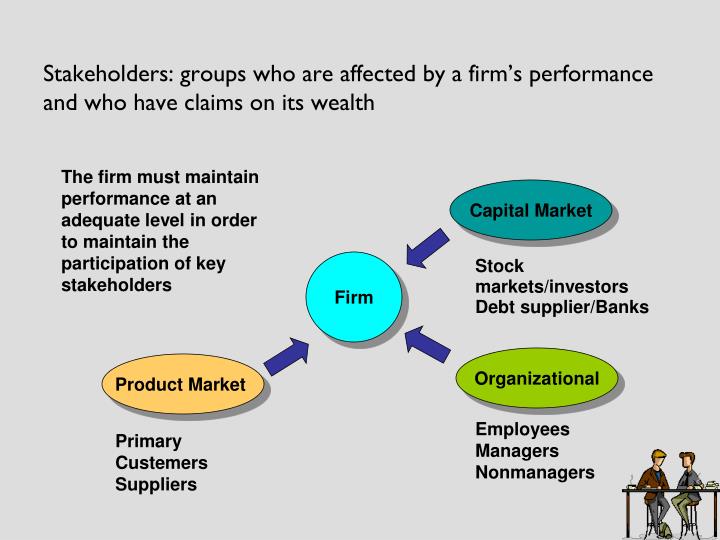 Stakeholders: groups who are affected by a firm's performance and who have claims on its wealth

The firm must maintain performance at an adequate level in order to maintain the participation of key stakeholders

Capital Market

Stock markets/investors
Debt supplier/Banks

Firm

Product Market

Primary
Custemers
Suppliers

Organizational

Employees
Managers
Nonmanagers